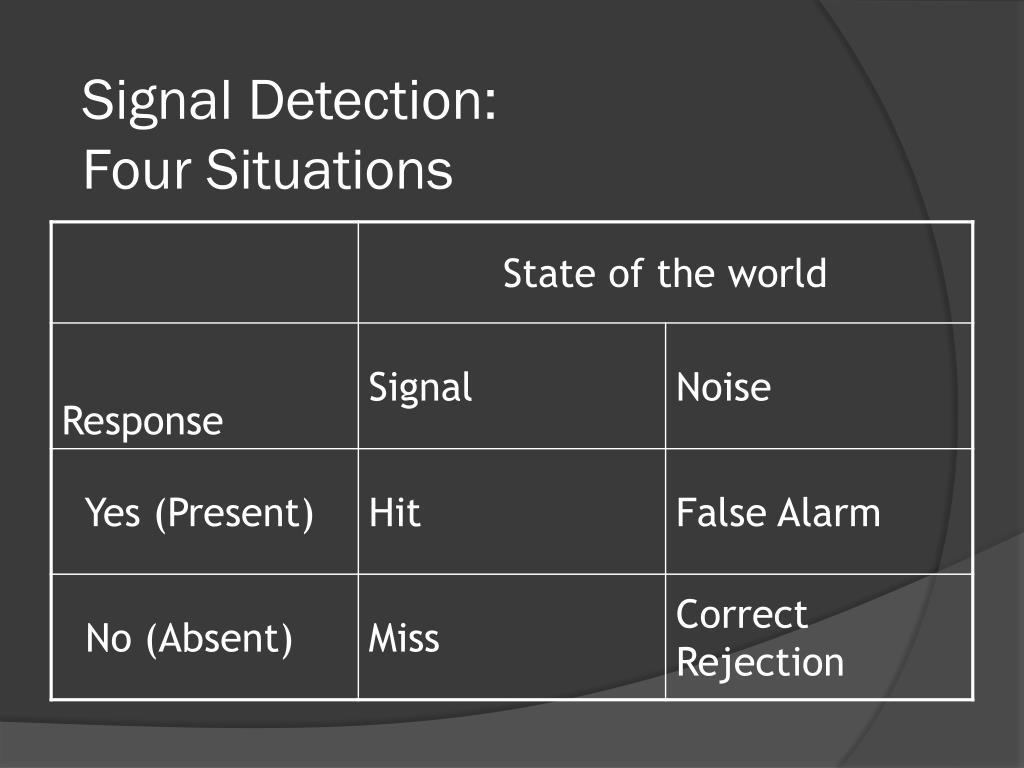 Signal Detection:
Four Situations

| | State of the world | |
|---|---|---|
| Response | Signal | Noise |
| Yes (Present) | Hit | False Alarm |
| No (Absent) | Miss | Correct Rejection |